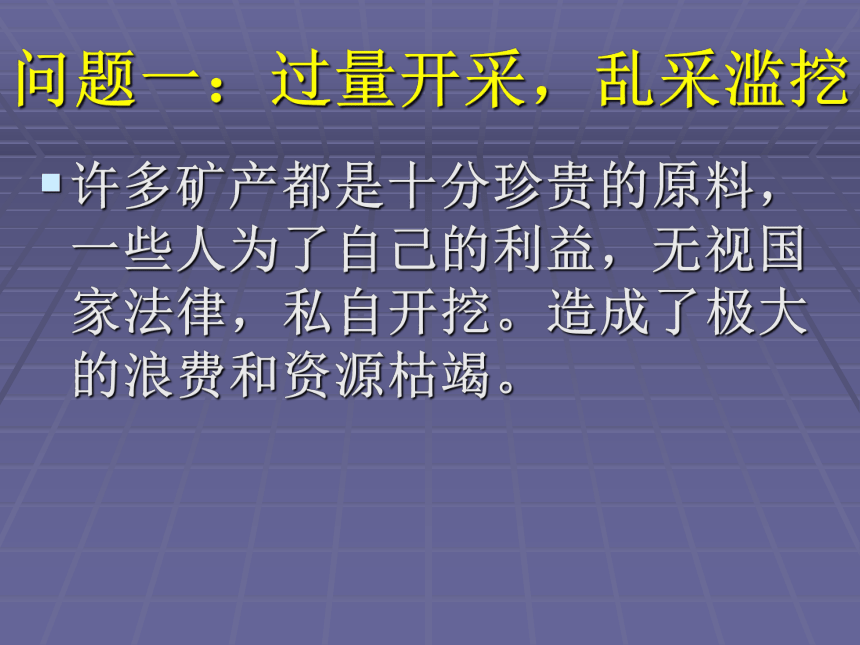 问题一：过量开采，乱采滥挖

许多矿产都是十分珍贵的原料，一些人为了自己的利益，无视国家法律，私自开挖。造成了极大的浪费和资源枯竭。